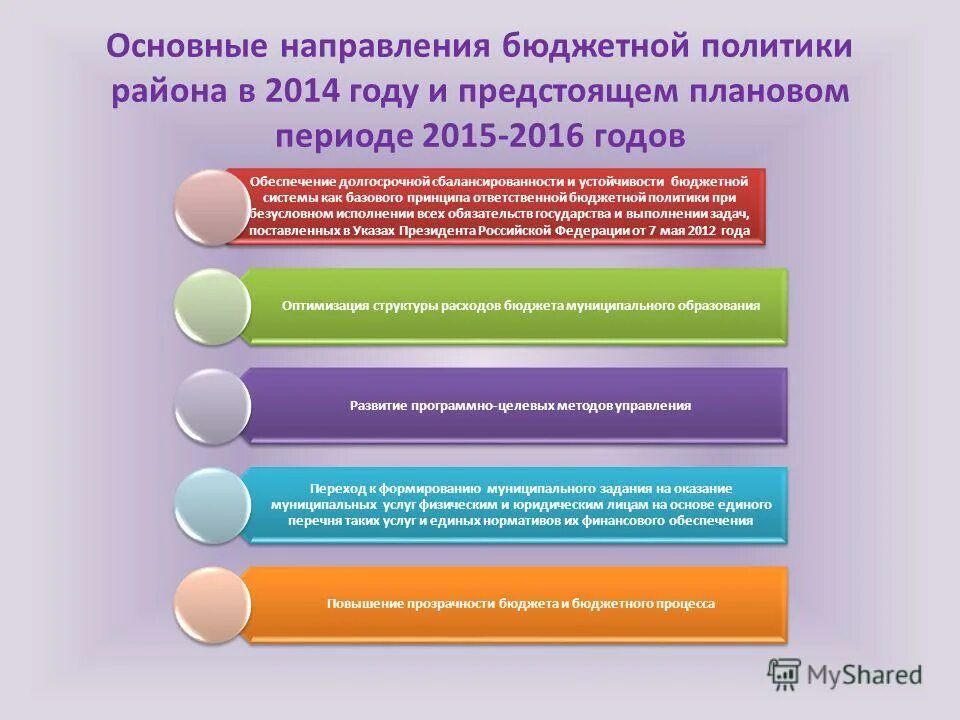 Основные направления бюджетной политики района в 2014 году и предстоящем плановом периоде 2015-2016 годов

Обеспечение долгосрочной сбалансированности и устойчивости бюджетной системы как базового принципа ответственной бюджетной политики при безусловном исполнении всех обязательств государства и выполнении задач, поставленных в Указах Президента Российской Федерации от 7 мая 2012 года

Оптимизация структуры расходов бюджета муниципального образования

Развитие программно-целевых методов управления

Переход к формированию муниципального задания на оказание муниципальных услуг физическим и юридическим лицам на основе единого перечня таких услуг и единых нормативов их финансового обеспечения

Повышение прозрачности бюджета и бюджетного процесса

MyShared